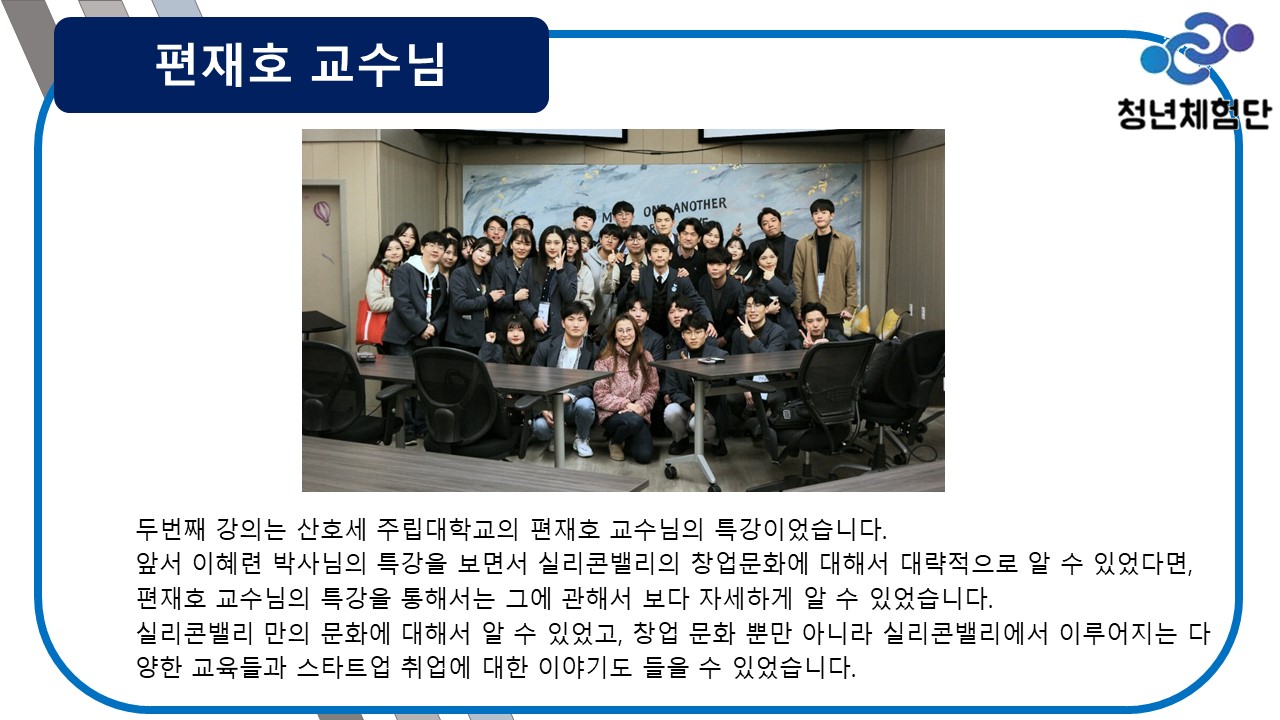 편재호 교수님

청년체험단

ONE ANOTHER

두번째 강의는 산호세 주립대학교의 편재호 교수님의 특강이었습니다.
앞서 이혜련 박사님의 특강을 보면서 실리콘밸리의 창업문화에 대해서 대략적으로 알 수 있었다면, 편재호 교수님의 특강을 통해서는 그에 관해서 보다 자세하게 알 수 있었습니다.
실리콘밸리 만의 문화에 대해서 알 수 있었고, 창업 문화 뿐만 아니라 실리콘밸리에서 이루어지는 다양한 교육들과 스타트업 취업에 대한 이야기도 들을 수 있었습니다.